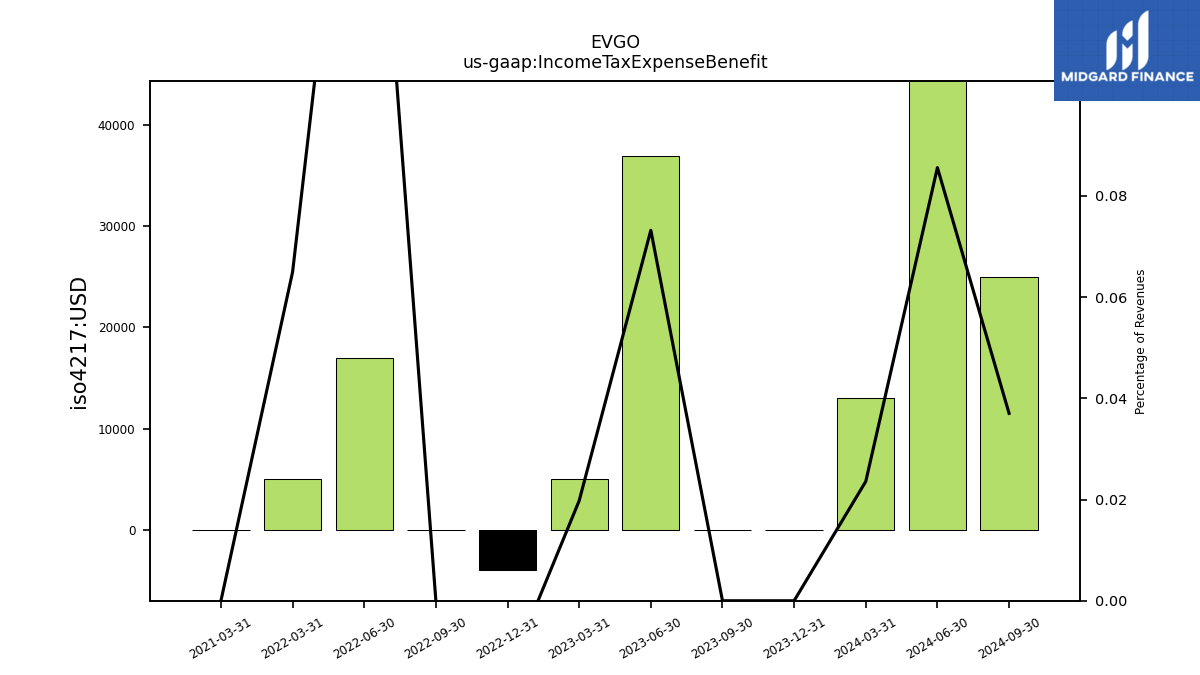 EVGO
us-gaap:IncomeTaxExpenseBenefit

MIDGARD FINANCE

iso4217:USD

40000
30000
20000
10000
0

Percentage of Revenues

0.08
0.06
0.04
0.02
0.00

2021-03-31
2022-03-31
2022-06-30
2022-09-30
2022-12-31
2023-03-31
2023-06-30
2023-09-30
2023-12-31
2024-03-31
2024-06-30
2024-09-30